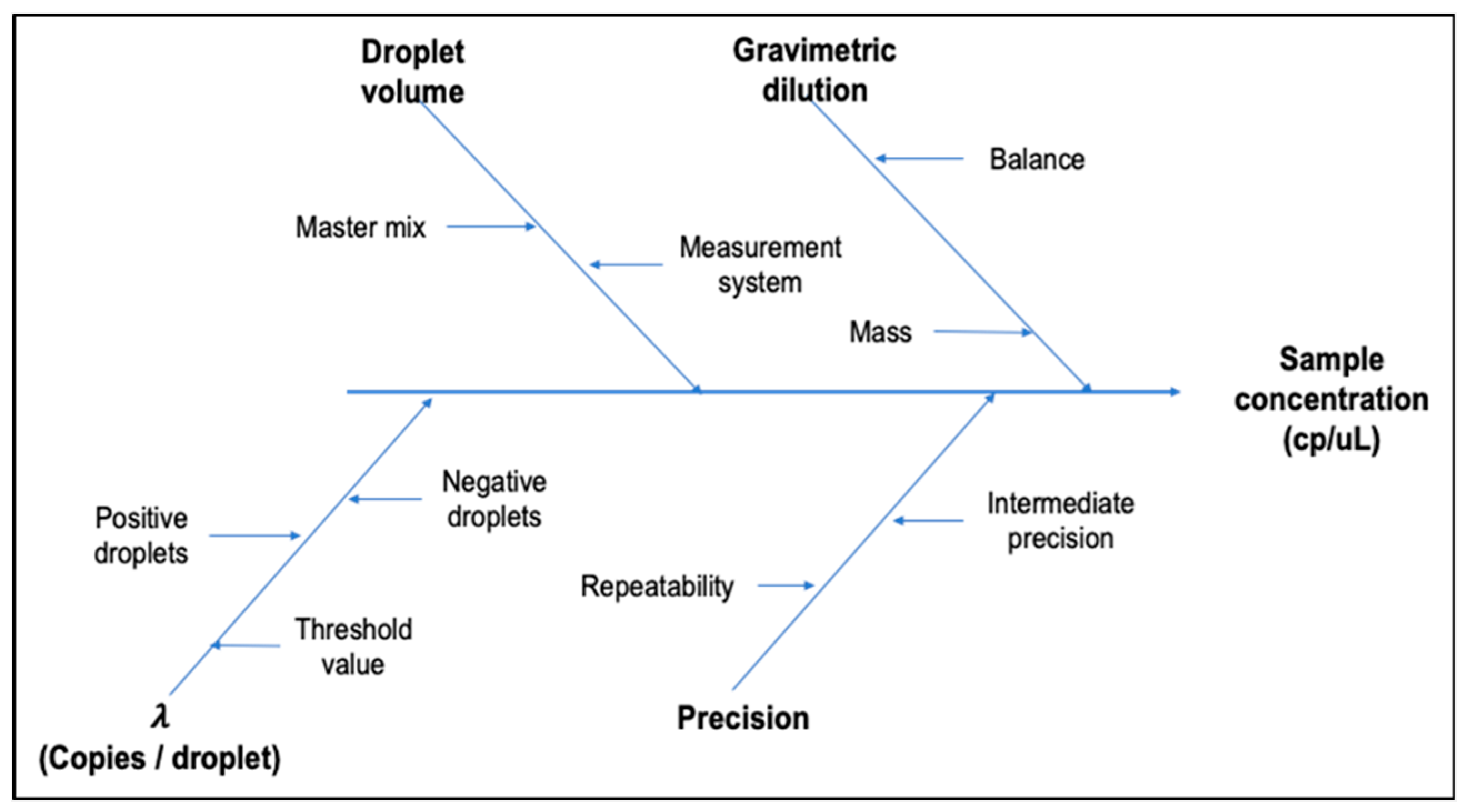 Droplet volume

Gravimetric dilution

Balance

Master mix

Measurement system

Mass

Sample concentration (cp/uL)

Negative droplets

Positive droplets

Intermediate precision

Repeatability

Threshold value

$\lambda$
(Copies / droplet)

Precision